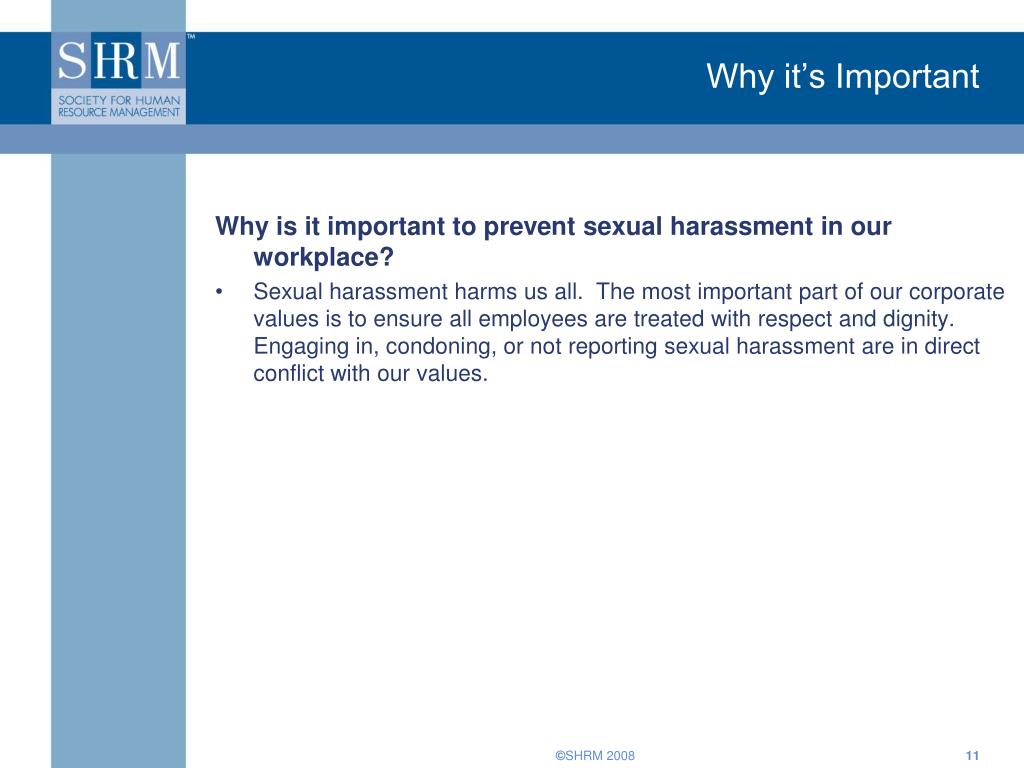 SHRM™
SOCIETY FOR HUMAN RESOURCE MANAGEMENT

Why it's Important

Why is it important to prevent sexual harassment in our workplace?

• Sexual harassment harms us all. The most important part of our corporate values is to ensure all employees are treated with respect and dignity. Engaging in, condoning, or not reporting sexual harassment are in direct conflict with our values.

©SHRM 2008

11